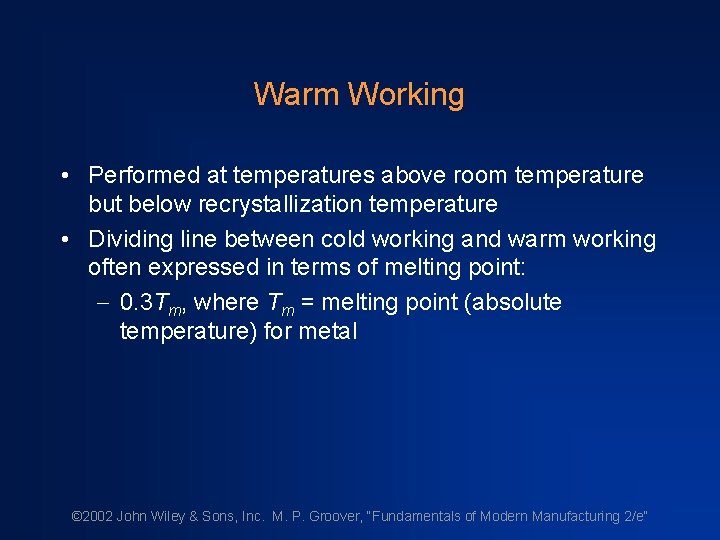 Warm Working

• Performed at temperatures above room temperature but below recrystallization temperature

• Dividing line between cold working and warm working often expressed in terms of melting point:

– $0.3T_m$, where $T_m$ = melting point (absolute temperature) for metal

©2002 John Wiley & Sons, Inc. M. P. Groover, "Fundamentals of Modern Manufacturing 2/e"